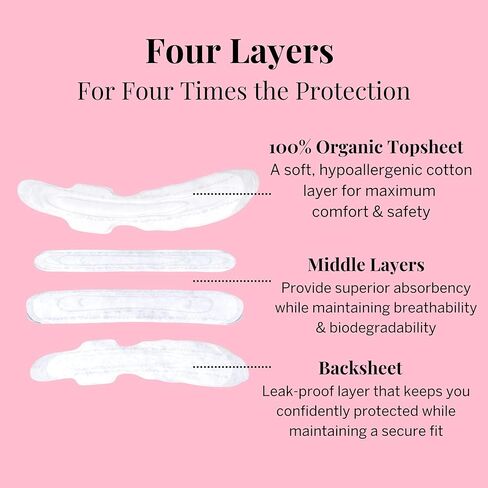 Four Layers
For Four Times the Protection

100% Organic Topsheet
A soft, hypoallergenic cotton layer for maximum comfort & safety

Middle Layers
Provide superior absorbency while maintaining breathability & biodegradability

Backsheet
Leak-proof layer that keeps you confidently protected while maintaining a secure fit